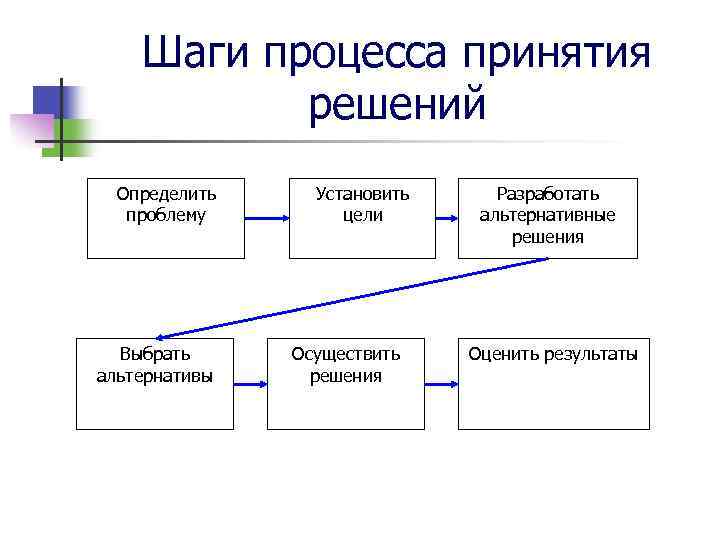 Шаги процесса принятия решений

Определить проблему

Установить цели

Разработать альтернативные решения

Выбрать альтернативы

Осуществить решения

Оценить результаты